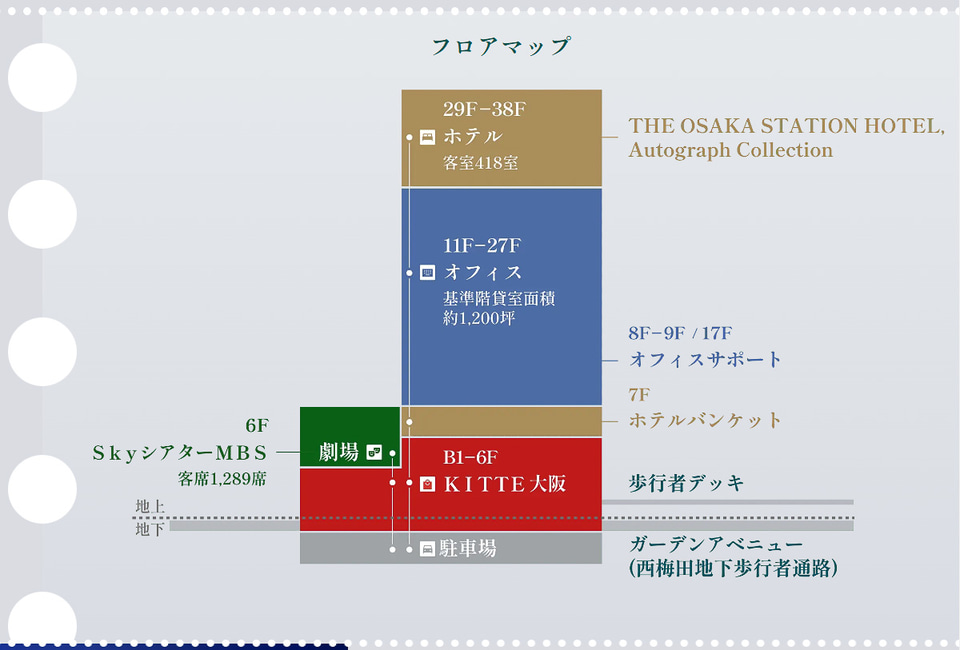 フロアマップ

29F−38F
ホテル
客室418室

THE OSAKA STATION HOTEL, Autograph Collection

11F−27F
オフィス
基準階貸室面積
約1,200坪

8F−9F / 17F
オフィスサポート

7F
ホテルバンケット

6F
SkyシアターMBS
客席1,289席

劇場

B1−6F
KITTE大阪

歩行者デッキ

地上
地下

駐車場

ガーデンアベニュー
(西梅田地下歩行者通路)